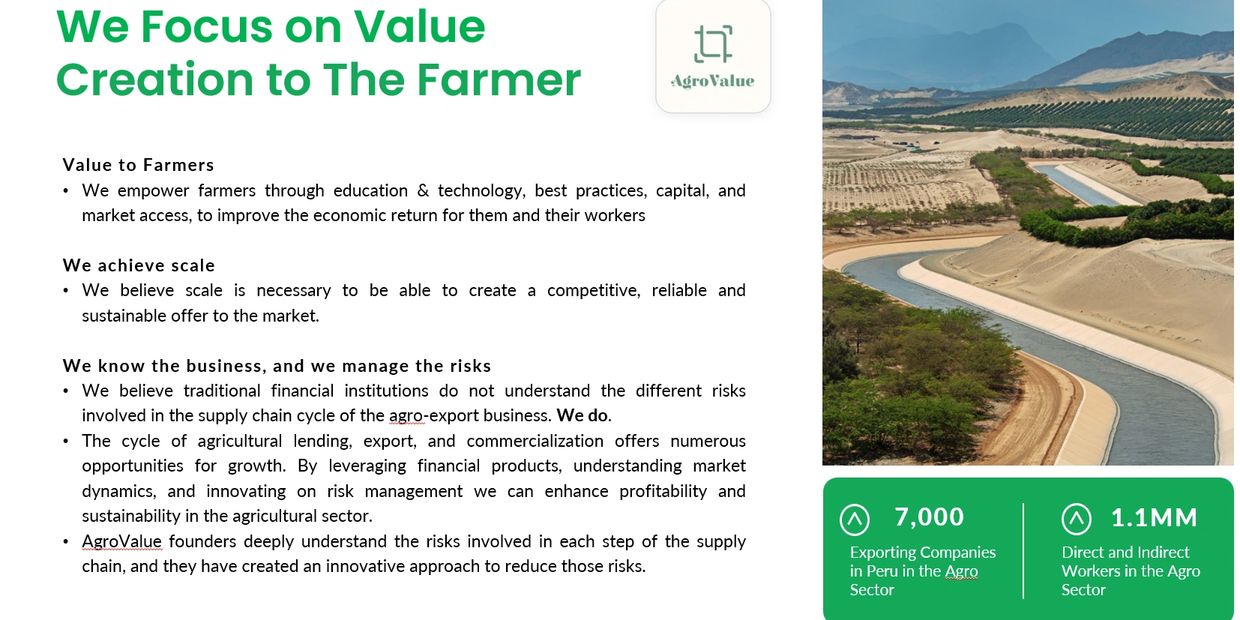 We Focus on Value Creation to The Farmer

AgroValue

Value to Farmers
• We empower farmers through education & technology, best practices, capital, and market access, to improve the economic return for them and their workers

We achieve scale
• We believe scale is necessary to be able to create a competitive, reliable and sustainable offer to the market.

We know the business, and we manage the risks
• We believe traditional financial institutions do not understand the different risks involved in the supply chain cycle of the agro-export business. We do.
• The cycle of agricultural lending, export, and commercialization offers numerous opportunities for growth. By leveraging financial products, understanding market dynamics, and innovating on risk management we can enhance profitability and sustainability in the agricultural sector.
• AgroValue founders deeply understand the risks involved in each step of the supply chain, and they have created an innovative approach to reduce those risks.

7,000
Exporting Companies in Peru in the Agro Sector

1.1MM
Direct and Indirect Workers in the Agro Sector